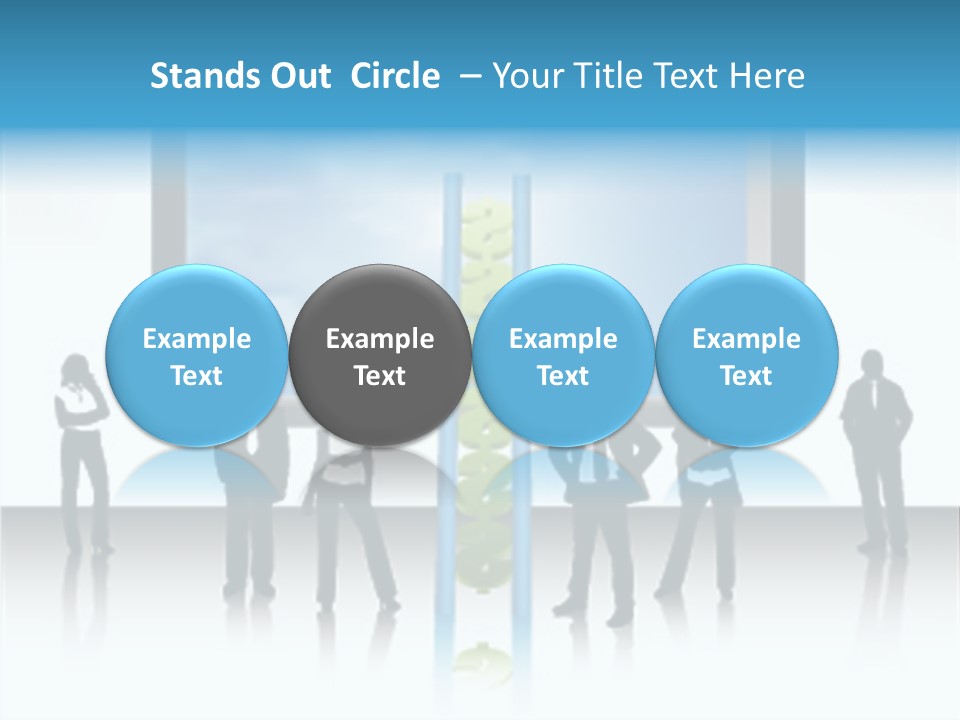 Stands Out Circle – Your Title Text Here

Example Text

Example Text

Example Text

Example Text